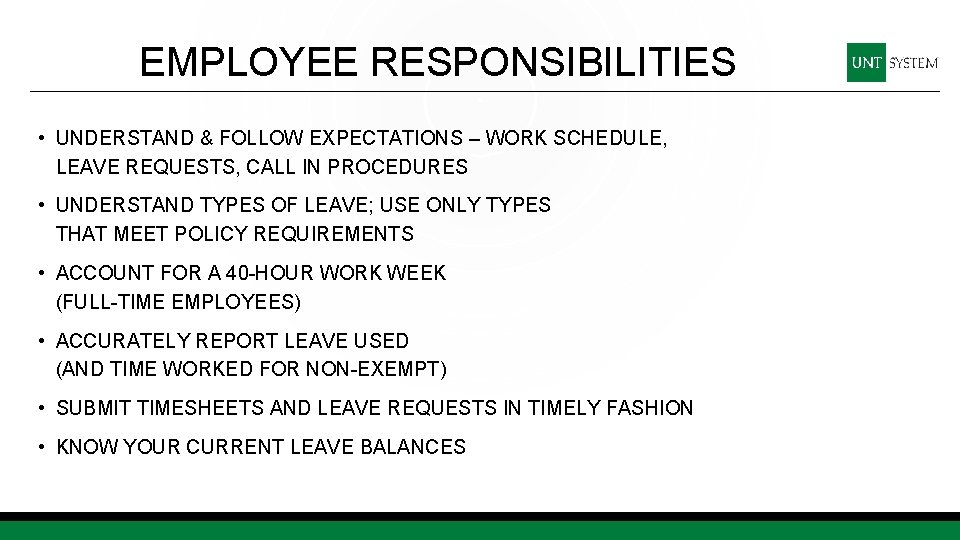 EMPLOYEE RESPONSIBILITIES

UNT SYSTEM

• UNDERSTAND & FOLLOW EXPECTATIONS – WORK SCHEDULE, LEAVE REQUESTS, CALL IN PROCEDURES

• UNDERSTAND TYPES OF LEAVE; USE ONLY TYPES THAT MEET POLICY REQUIREMENTS

• ACCOUNT FOR A 40-HOUR WORK WEEK (FULL-TIME EMPLOYEES)

• ACCURATELY REPORT LEAVE USED (AND TIME WORKED FOR NON-EXEMPT)

• SUBMIT TIMESHEETS AND LEAVE REQUESTS IN TIMELY FASHION

• KNOW YOUR CURRENT LEAVE BALANCES